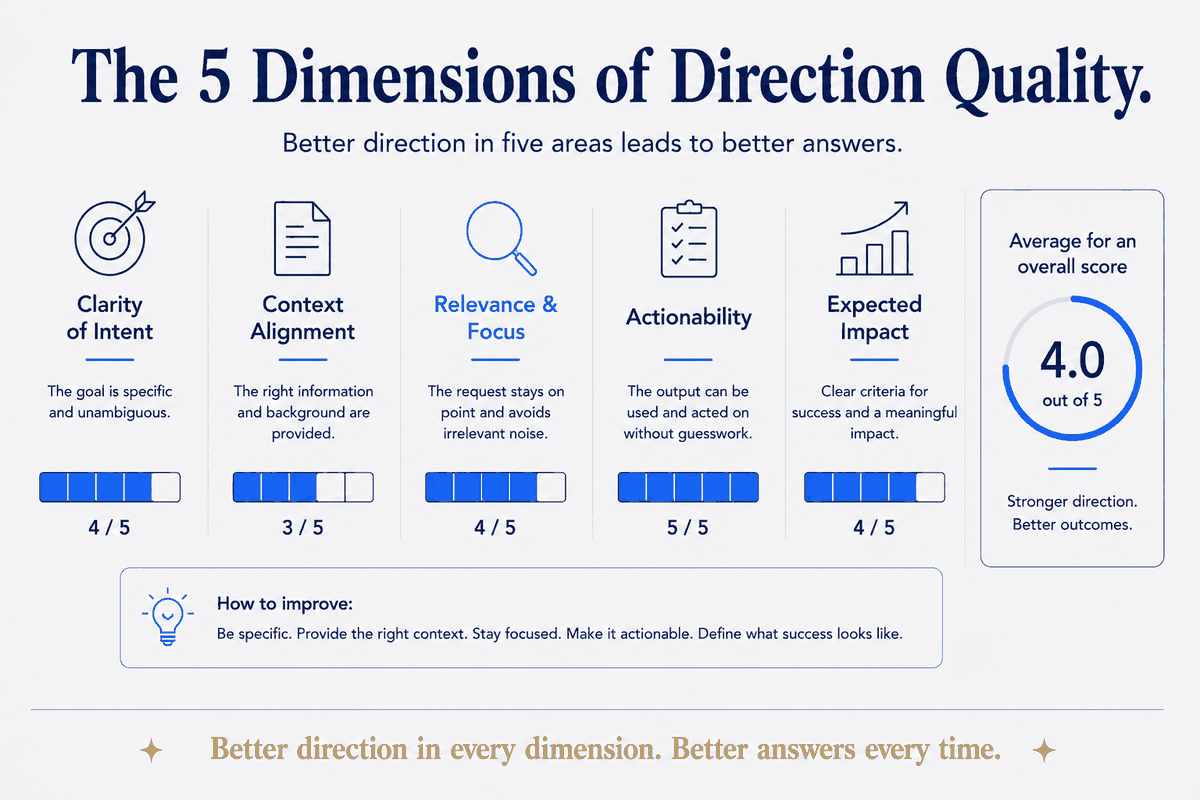 The 5 Dimensions of Direction Quality.

Better direction in five areas leads to better answers.

Clarity of Intent

The goal is specific and unambiguous.

4 / 5

Context Alignment

The right information and background are provided.

3 / 5

Relevance & Focus

The request stays on point and avoids irrelevant noise.

4 / 5

Actionability

The output can be used and acted on without guesswork.

5 / 5

Expected Impact

Clear criteria for success and a meaningful impact.

4 / 5

Average for an overall score

4.0
out of 5

Stronger direction. Better outcomes.

How to improve:
Be specific. Provide the right context. Stay focused. Make it actionable. Define what success looks like.

Better direction in every dimension. Better answers every time.